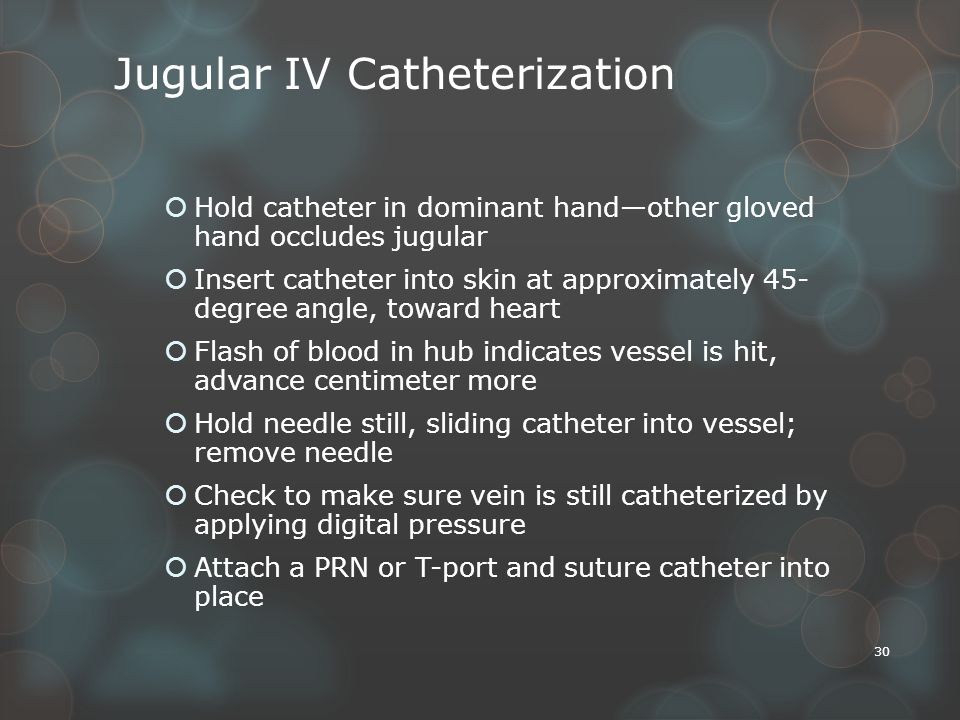 Jugular IV Catheterization

Hold catheter in dominant hand—other gloved hand occludes jugular

Insert catheter into skin at approximately 45-degree angle, toward heart

Flash of blood in hub indicates vessel is hit, advance centimeter more

Hold needle still, sliding catheter into vessel; remove needle

Check to make sure vein is still catheterized by applying digital pressure

Attach a PRN or T-port and suture catheter into place

30